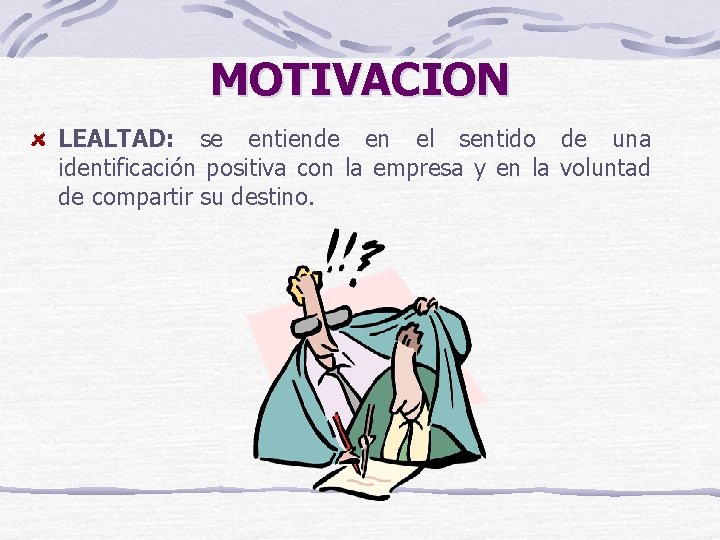 MOTIVACION

LEALTAD: se entiende en el sentido de una identificación positiva con la empresa y en la voluntad de compartir su destino.

!!?